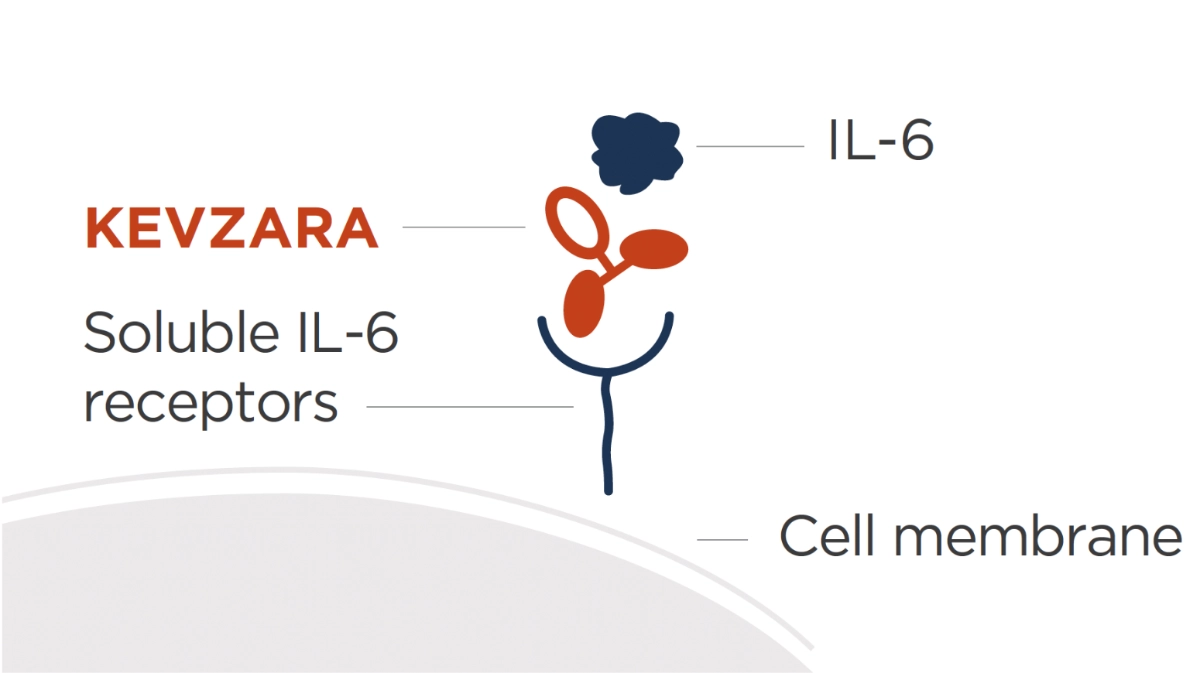 IL-6

KEVZARA

Soluble IL-6 receptors

Cell membrane